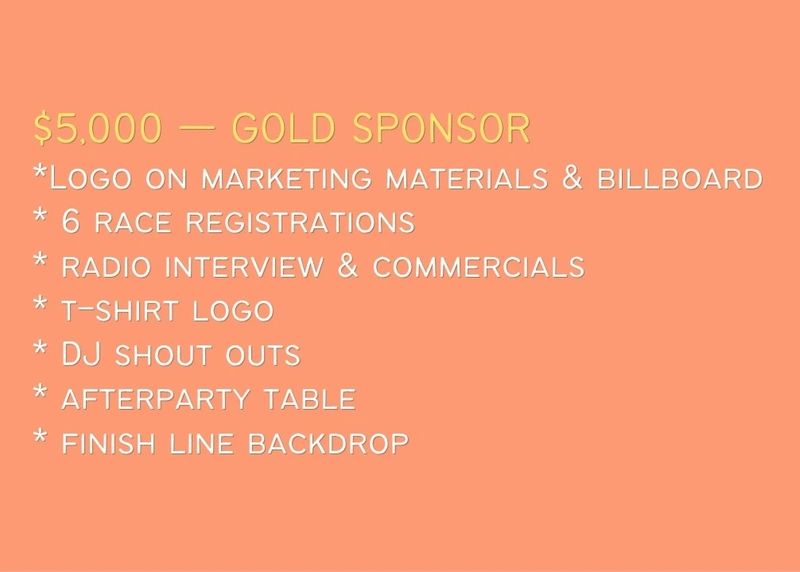 $5,000 — GOLD SPONSOR
*Logo on marketing materials & billboard
* 6 race registrations
* radio interview & commercials
* t-shirt logo
* DJ shout outs
* afterparty table
* finish line backdrop